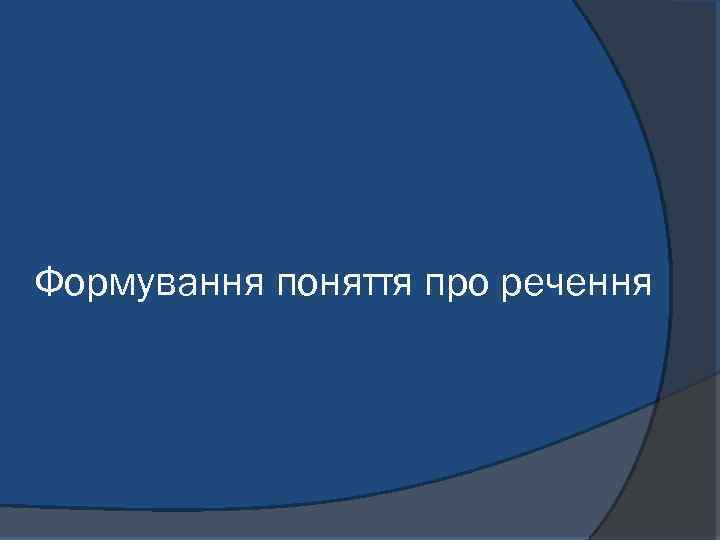 Формування поняття про речення